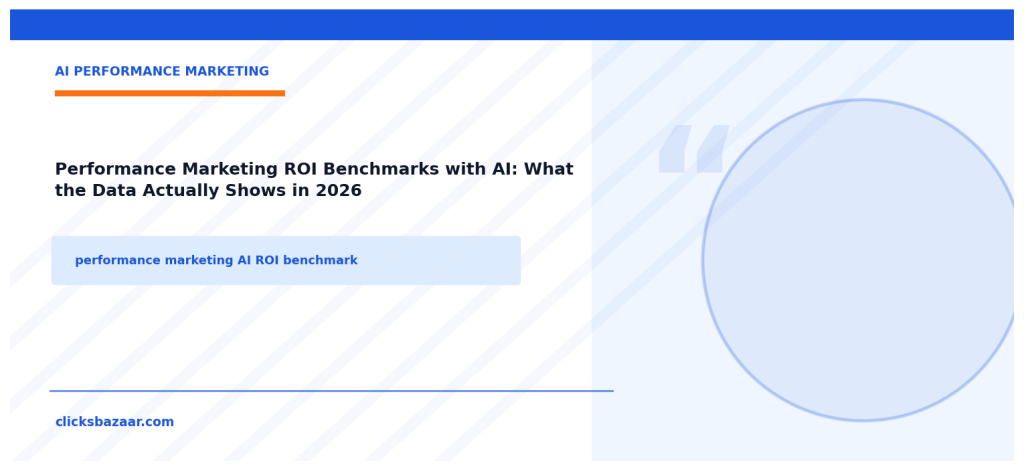 AI PERFORMANCE MARKETING

Performance Marketing ROI Benchmarks with AI: What the Data Actually Shows in 2026

performance marketing AI ROI benchmark

clicksbazaar.com